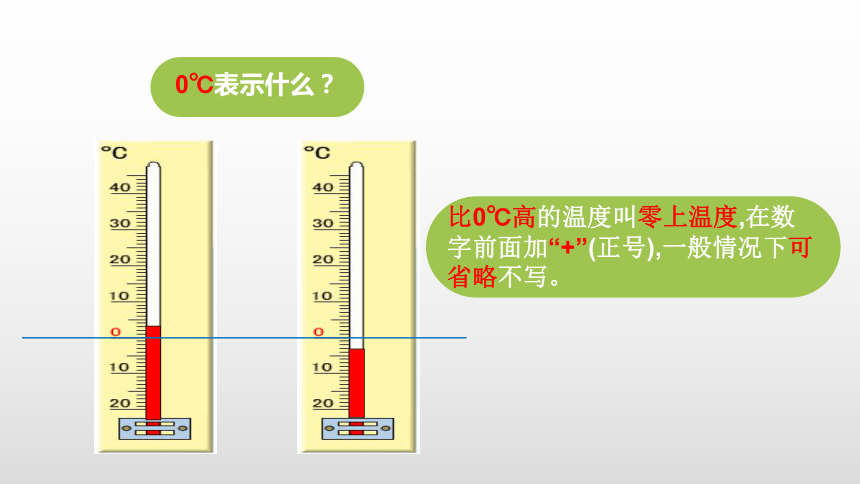 0℃表示什么？

℃
40
30
20
10
0
10
20

℃
40
30
20
10
0
10
20

比0℃高的温度叫零上温度,在数字前面加“+”(正号),一般情况下可省略不写。